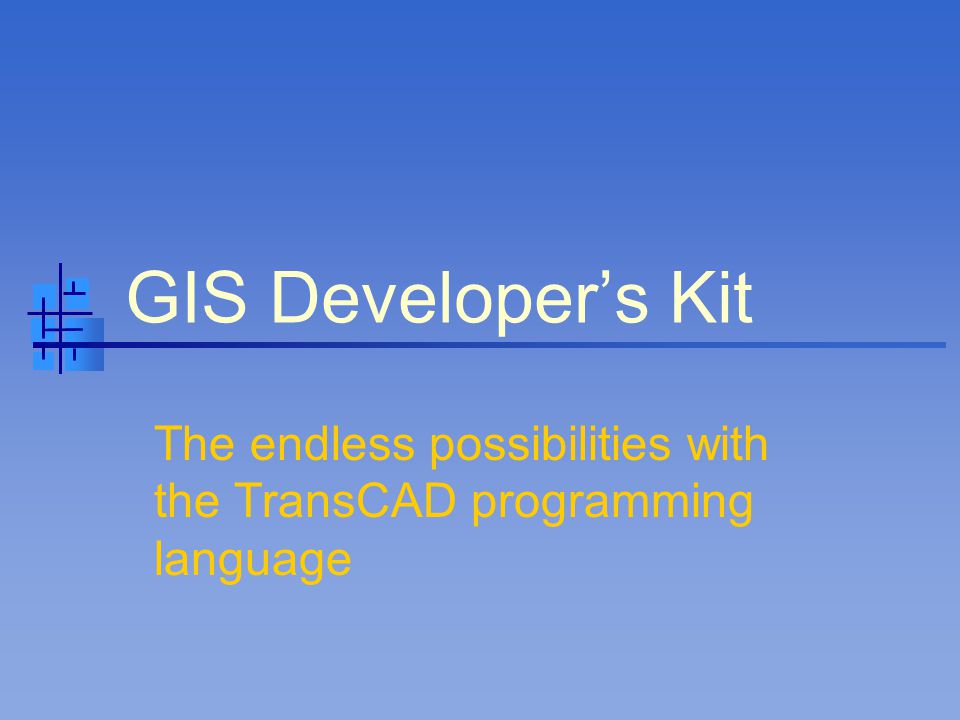 GIS Developer’s Kit

The endless possibilities with the TransCAD programming language